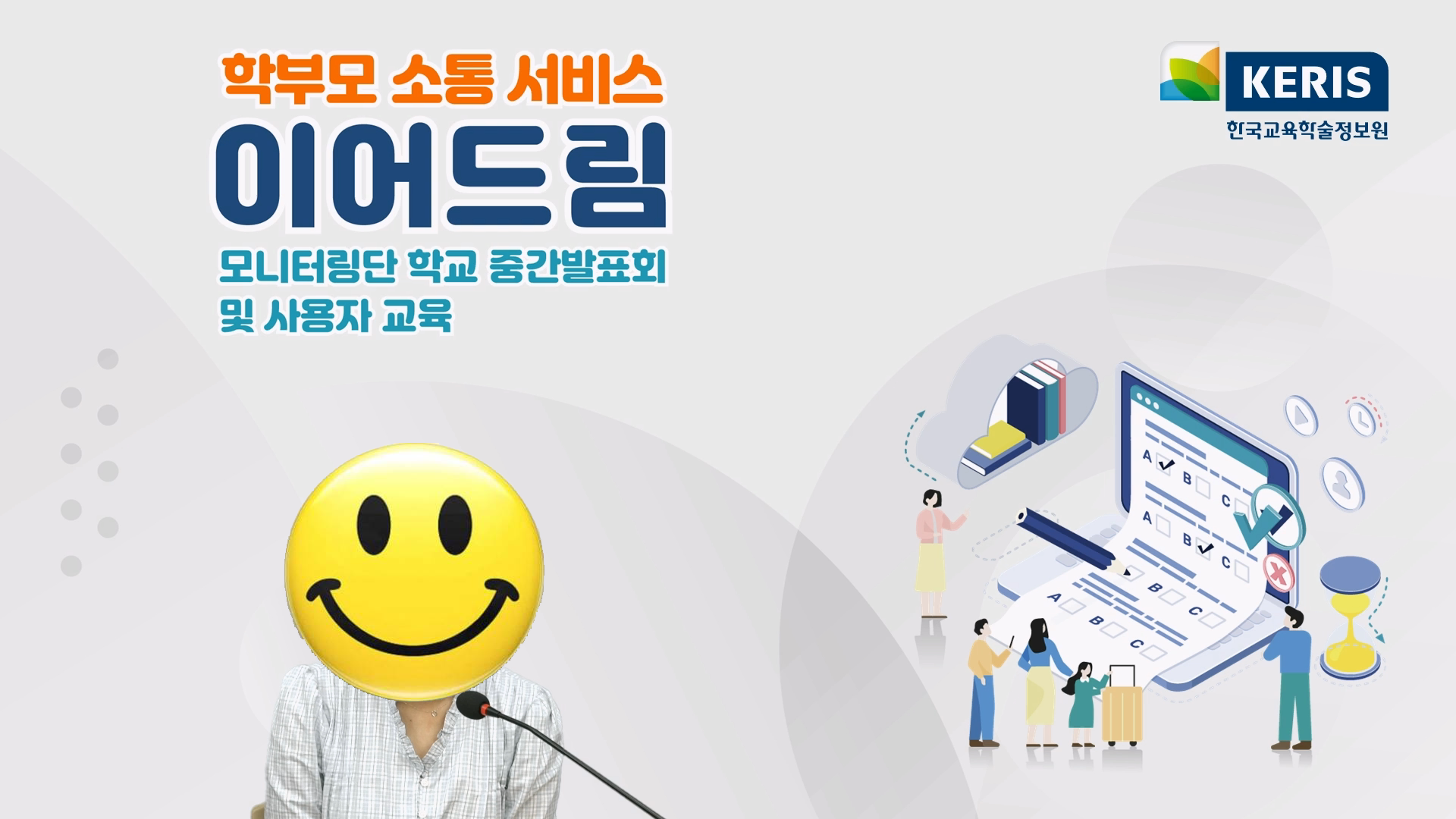 학부모 소통 서비스
이어드림
모니터링단 학교 중간발표회
및 사용자 교육

KERIS
한국교육학술정보원

A B C
A B C
A B C
A B C